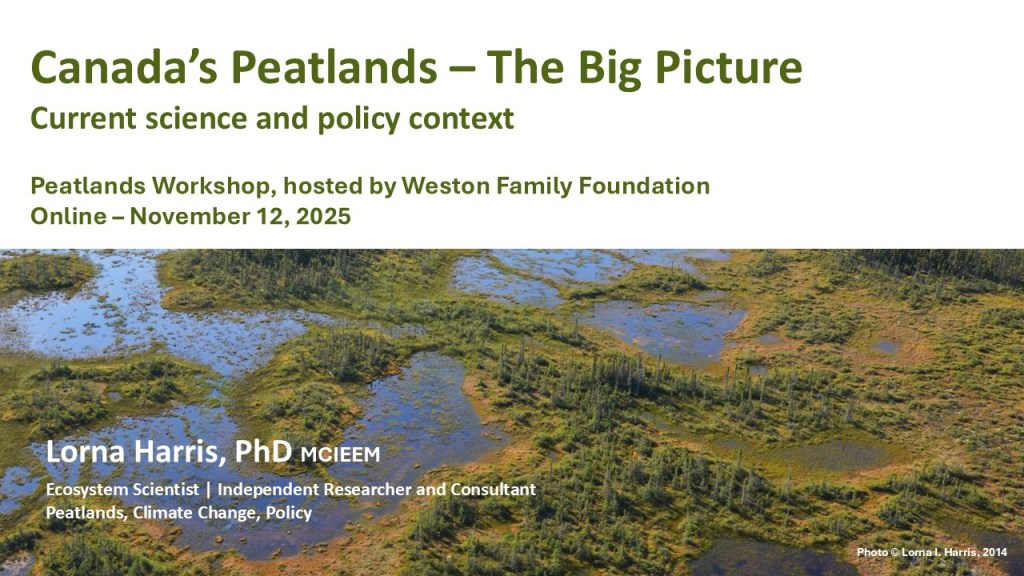 Canada's Peatlands – The Big Picture
Current science and policy context

Peatlands Workshop, hosted by Weston Family Foundation
Online – November 12, 2025

Lorna Harris, PhD MCIEEM
Ecosystem Scientist | Independent Researcher and Consultant
Peatlands, Climate Change, Policy

Photo © Lorna I. Harris, 2014